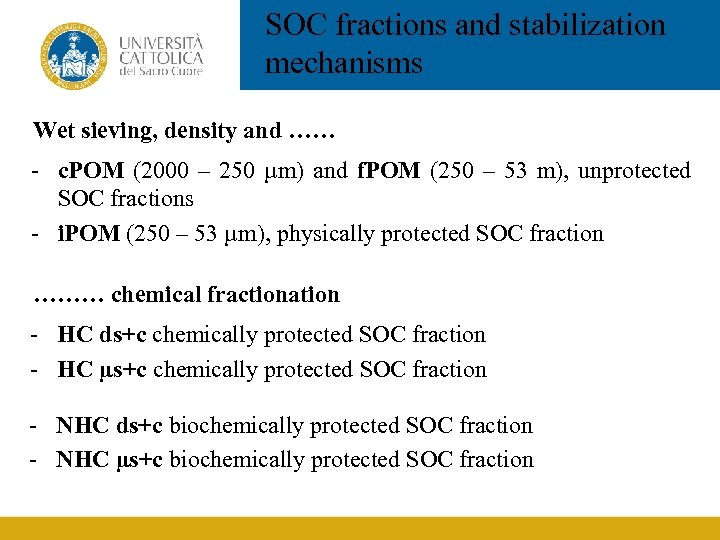 UNIVERSITÀ CATTOLICA del Sacro Cuore

SOC fractions and stabilization mechanisms

Wet sieving, density and ……

- cPOM (2000 – 250 μm) and fPOM (250 – 53 m), unprotected SOC fractions
- iPOM (250 – 53 μm), physically protected SOC fraction

……… chemical fractionation

- HC ds+c chemically protected SOC fraction
- HC μs+c chemically protected SOC fraction

- NHC ds+c biochemically protected SOC fraction
- NHC μs+c biochemically protected SOC fraction